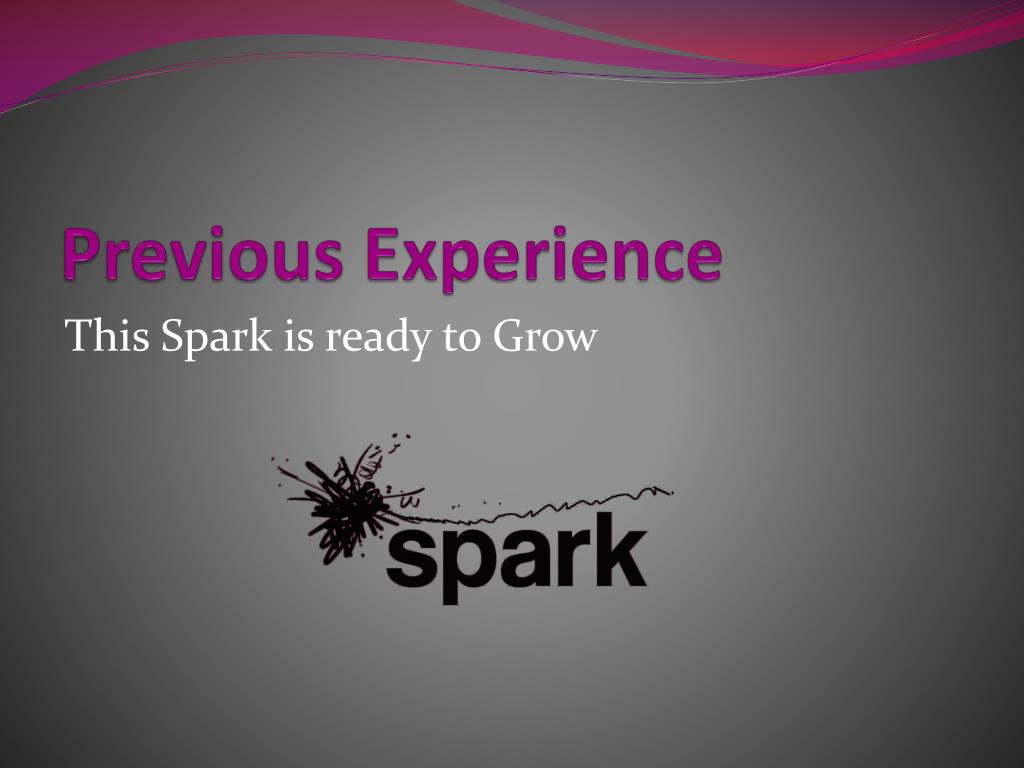 Previous Experience

This Spark is ready to Grow

spark